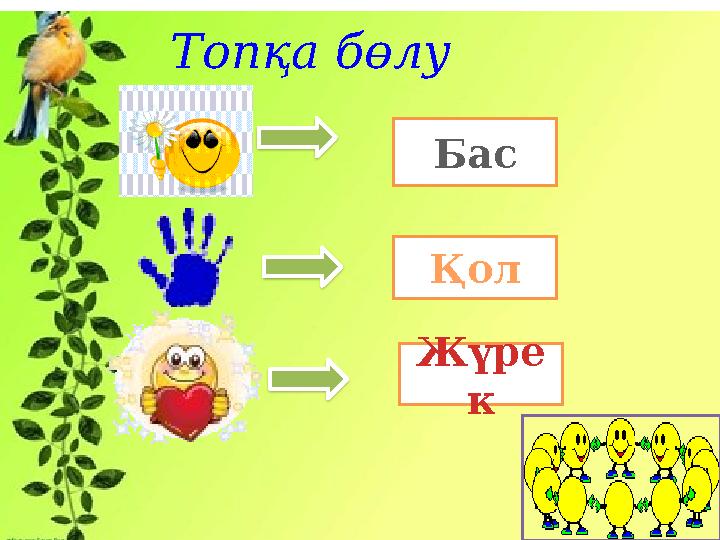 Топқа бөлу

Бас

Қол

Жүрек